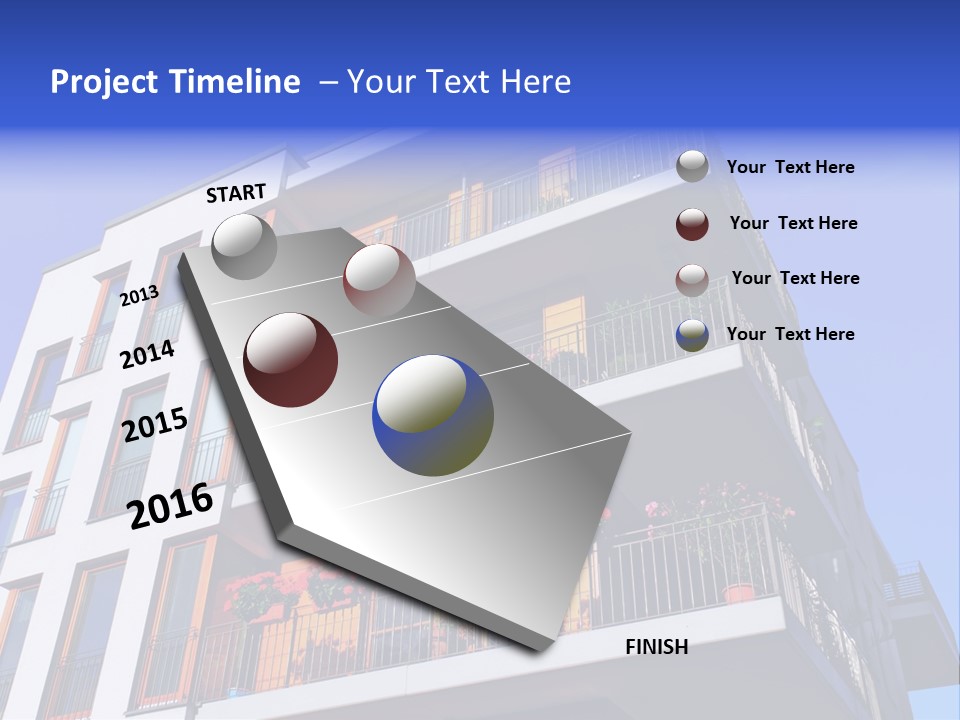 Project Timeline – Your Text Here

START

2013

2014

2015

2016

FINISH

Your Text Here

Your Text Here

Your Text Here

Your Text Here